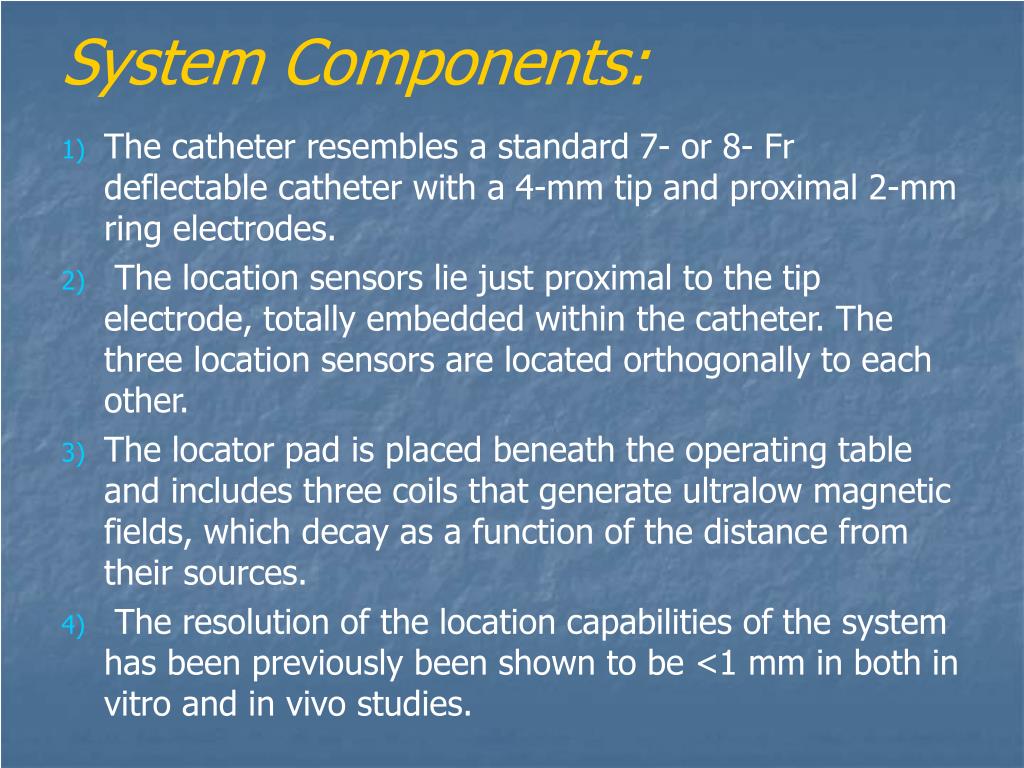 System Components:

1) The catheter resembles a standard 7- or 8- Fr deflectable catheter with a 4-mm tip and proximal 2-mm ring electrodes.

2) The location sensors lie just proximal to the tip electrode, totally embedded within the catheter. The three location sensors are located orthogonally to each other.

3) The locator pad is placed beneath the operating table and includes three coils that generate ultralow magnetic fields, which decay as a function of the distance from their sources.

4) The resolution of the location capabilities of the system has been previously been shown to be <1 mm in both in vitro and in vivo studies.